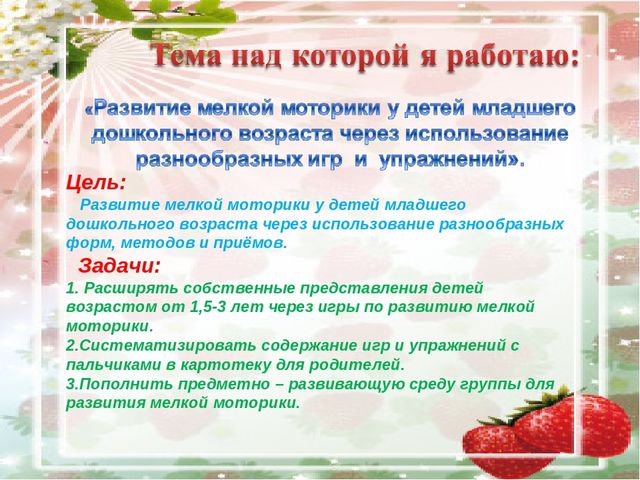 Тема над которой я работаю:

«Развитие мелкой моторики у детей младшего дошкольного возраста через использование разнообразных игр и упражнений».

Цель:

Развитие мелкой моторики у детей младшего дошкольного возраста через использование разнообразных форм, методов и приёмов.

Задачи:

1. Расширять собственные представления детей возрастом от 1,5-3 лет через игры по развитию мелкой моторики.
2.Систематизировать содержание игр и упражнений с пальчиками в картотеку для родителей.
3.Пополнить предметно – развивающую среду группы для развития мелкой моторики.